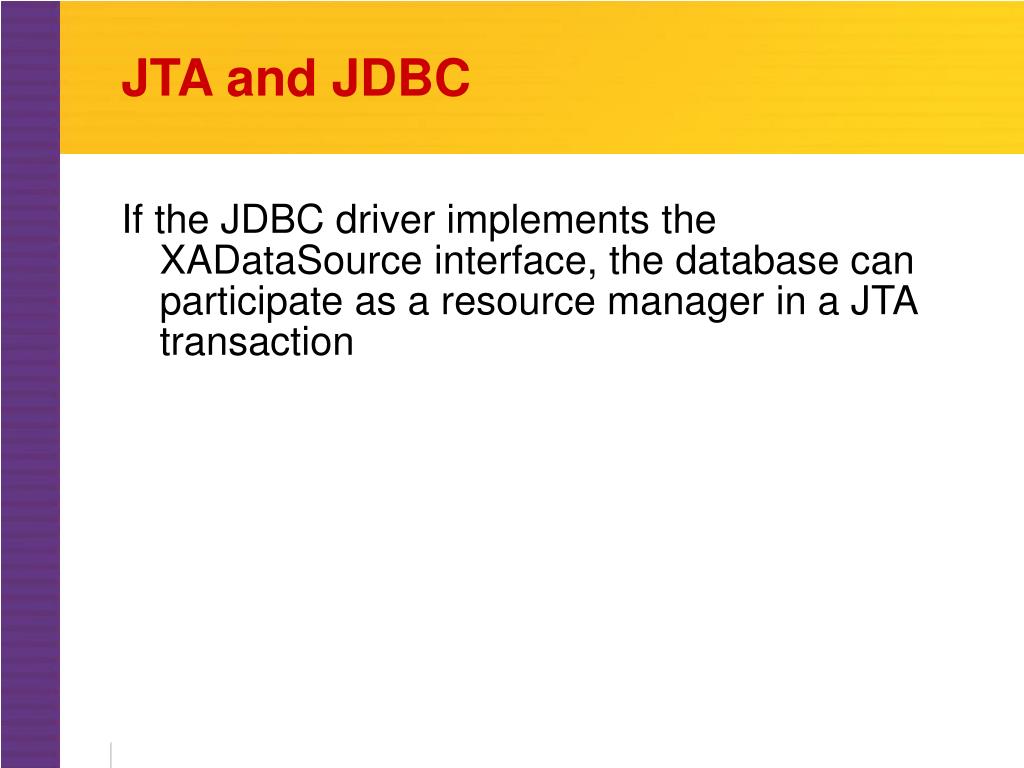 JTA and JDBC

If the JDBC driver implements the XADataSource interface, the database can participate as a resource manager in a JTA transaction